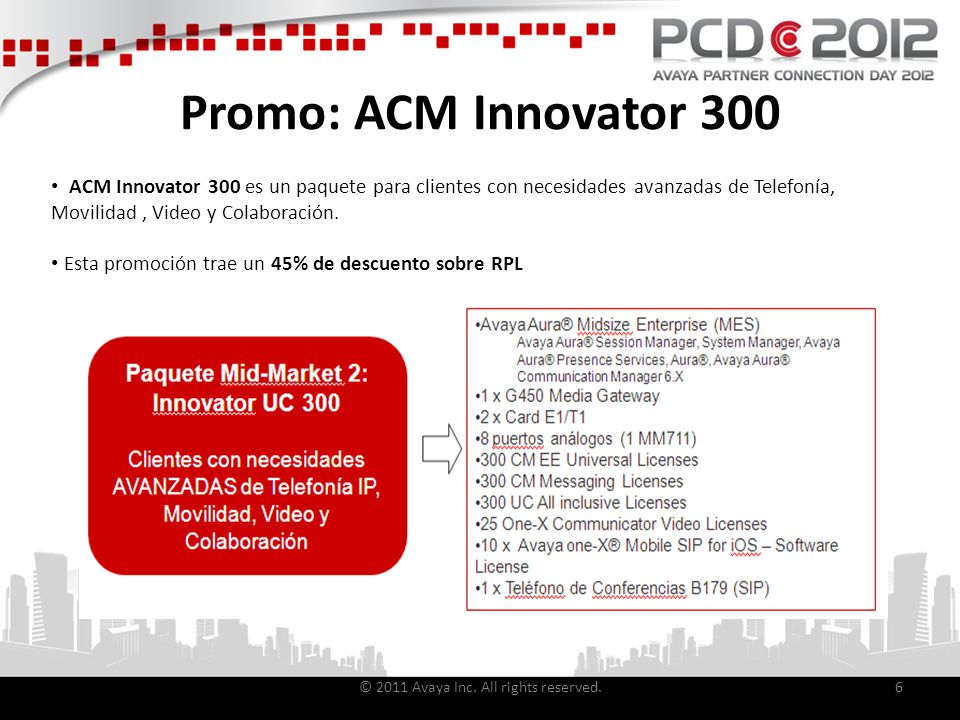 PCDC 2012
AVAYA PARTNER CONNECTION DAY 2012

Promo: ACM Innovator 300

• ACM Innovator 300 es un paquete para clientes con necesidades avanzadas de Telefonía, Movilidad , Video y Colaboración.

• Esta promoción trae un 45% de descuento sobre RPL

Paquete Mid-Market 2: Innovator UC 300

Clientes con necesidades AVANZADAS de Telefonía IP, Movilidad, Video y Colaboración

•Avaya Aura® Midsize Enterprise (MES)
Avaya Aura® Session Manager, System Manager, Avaya Aura® Presence Services, Aura®, Avaya Aura® Communication Manager 6.X
•1 x G450 Media Gateway
•2 x Card E1/T1
•8 puertos análogos (1 MM711)
•300 CM EE Universal Licenses
•300 CM Messaging Licenses
•300 UC All inclusive Licenses
•25 One-X Communicator Video Licenses
•10 x Avaya one-X® Mobile SIP for iOS – Software License
•1 x Teléfono de Conferencias B179 (SIP)

© 2011 Avaya Inc. All rights reserved.
6